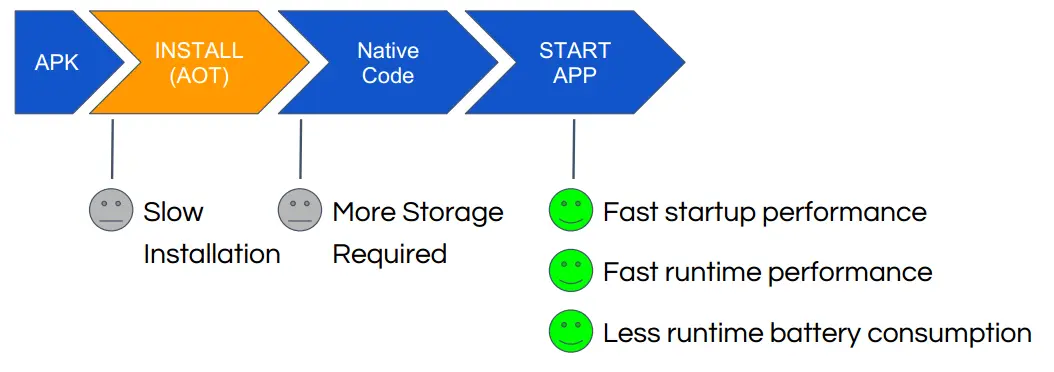 APK

INSTALL (AOT)

Native Code

START APP

Slow Installation

More Storage Required

Fast startup performance

Fast runtime performance

Less runtime battery consumption